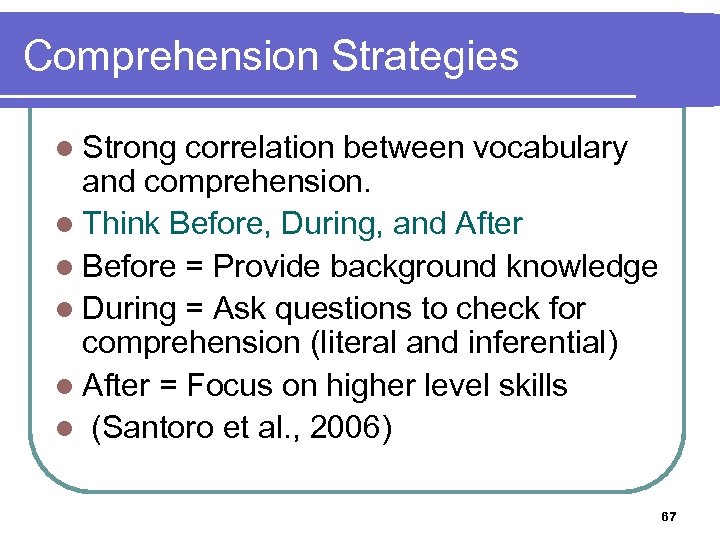 Comprehension Strategies

- Strong correlation between vocabulary and comprehension.
- Think Before, During, and After
- Before = Provide background knowledge
- During = Ask questions to check for comprehension (literal and inferential)
- After = Focus on higher level skills
- (Santoro et al., 2006)

67